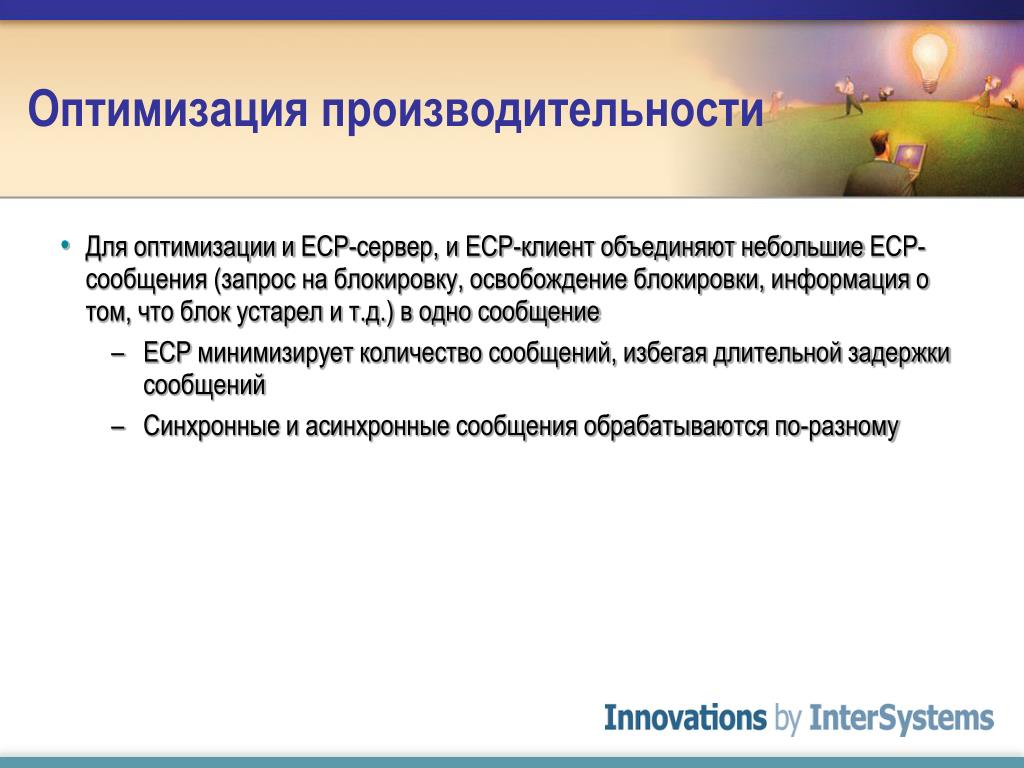 Оптимизация производительности

• Для оптимизации и ECP-сервер, и ECP-клиент объединяют небольшие ECP-сообщения (запрос на блокировку, освобождение блокировки, информация о том, что блок устарел и т.д.) в одно сообщение

– ECP минимизирует количество сообщений, избегая длительной задержки сообщений

– Синхронные и асинхронные сообщения обрабатываются по-разному

Innovations by InterSystems